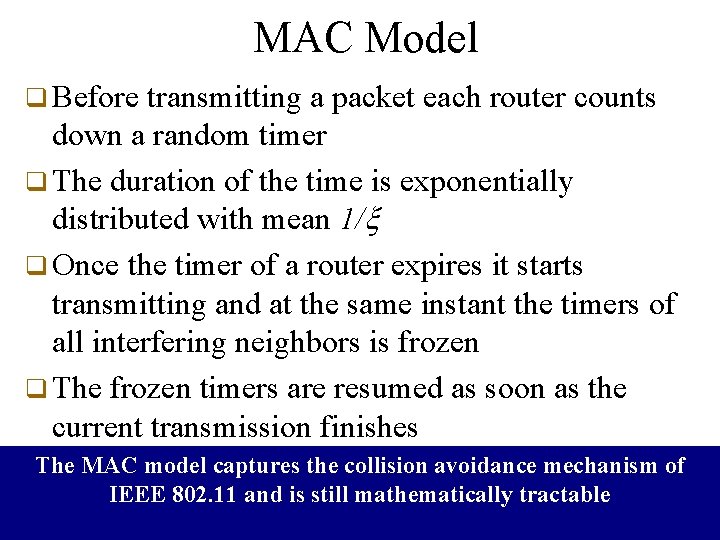 MAC Model

❑ Before transmitting a packet each router counts down a random timer

❑ The duration of the time is exponentially distributed with mean $1/\xi$

❑ Once the timer of a router expires it starts transmitting and at the same instant the timers of all interfering neighbors is frozen

❑ The frozen timers are resumed as soon as the current transmission finishes

The MAC model captures the collision avoidance mechanism of IEEE 802.11 and is still mathematically tractable